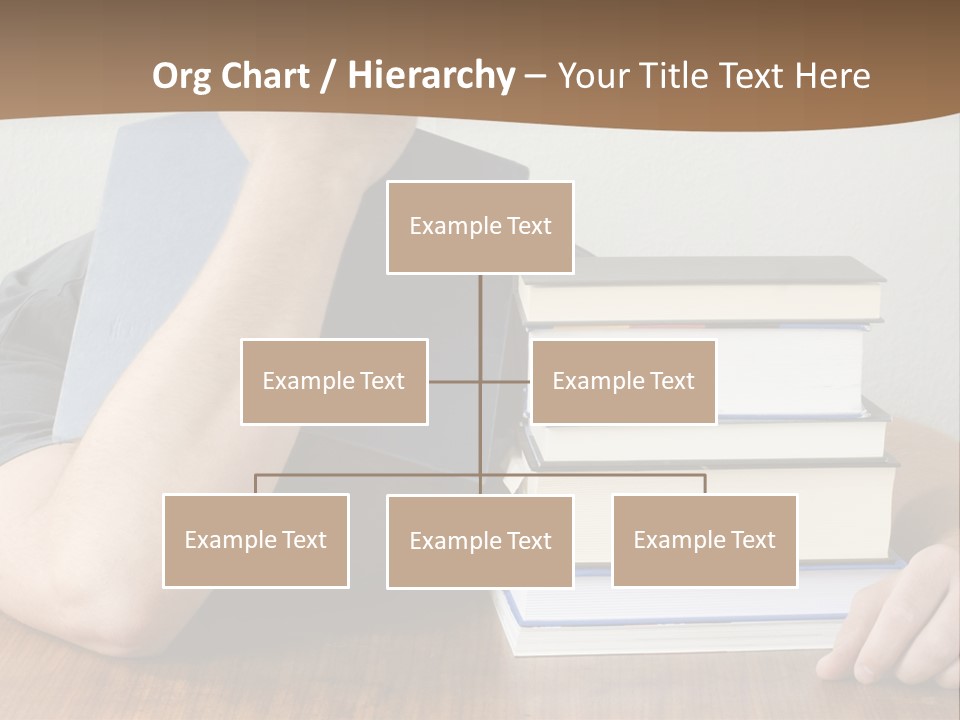 Org Chart / Hierarchy – Your Title Text Here

Example Text

Example Text

Example Text

Example Text

Example Text

Example Text